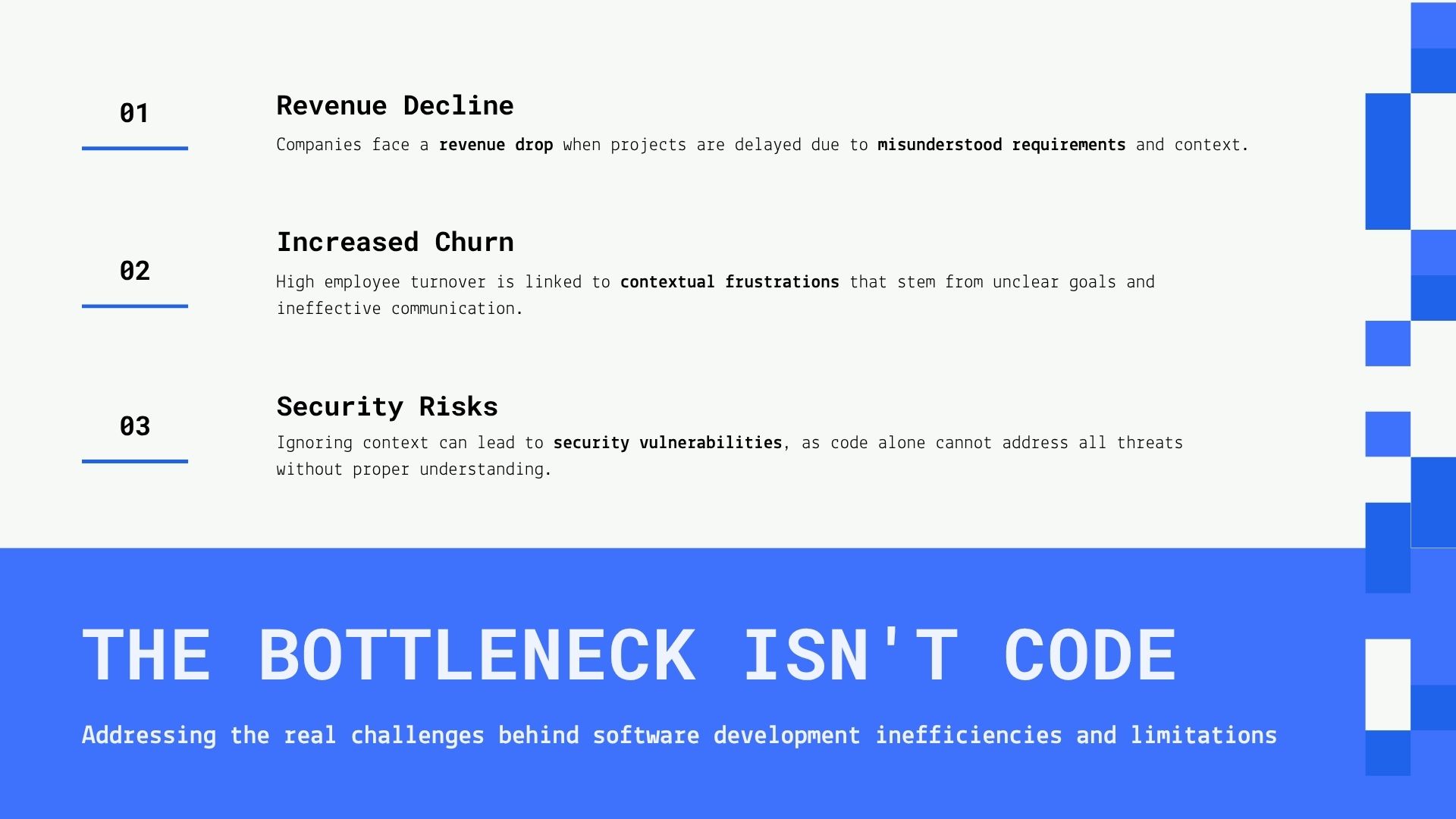 01

Revenue Decline

Companies face a revenue drop when projects are delayed due to misunderstood requirements and context.

02

Increased Churn

High employee turnover is linked to contextual frustrations that stem from unclear goals and ineffective communication.

03

Security Risks

Ignoring context can lead to security vulnerabilities, as code alone cannot address all threats without proper understanding.

THE BOTTLENECK ISN'T CODE

Addressing the real challenges behind software development inefficiencies and limitations